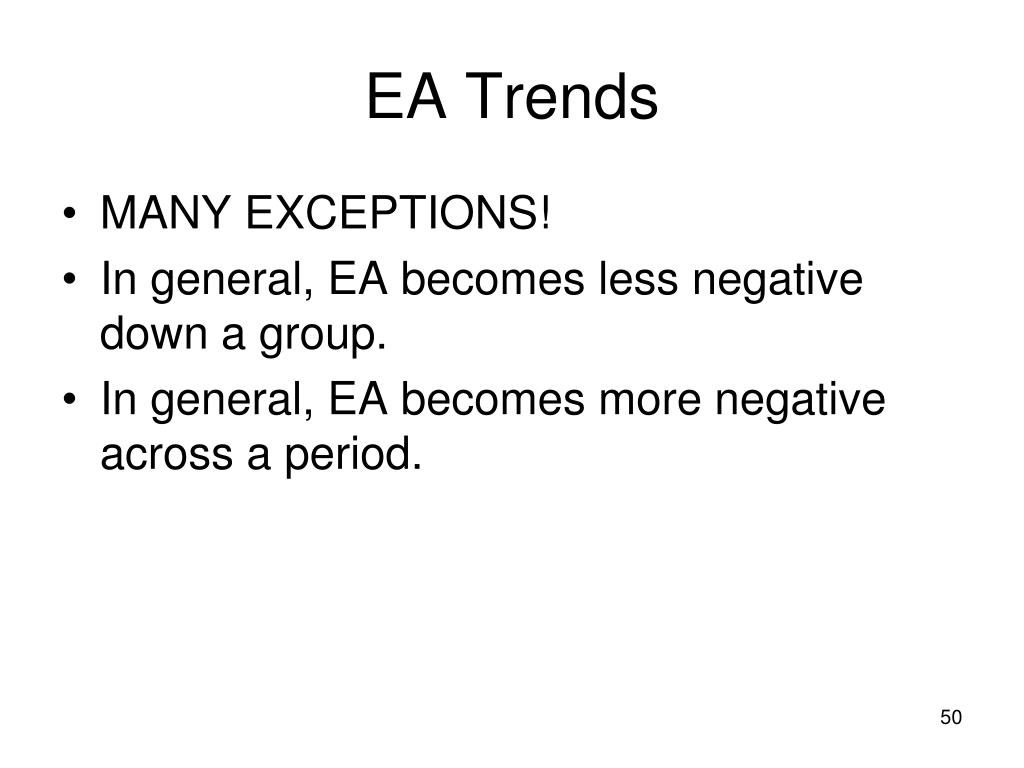 EA Trends

• MANY EXCEPTIONS!
• In general, EA becomes less negative down a group.
• In general, EA becomes more negative across a period.

50